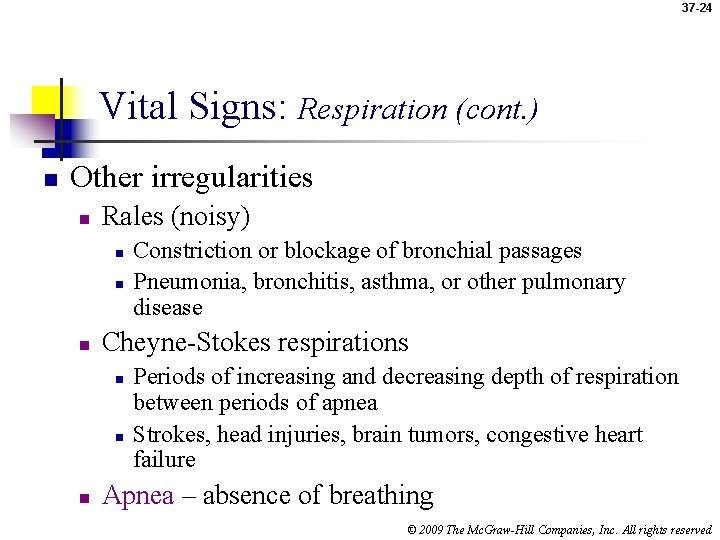 37-24

Vital Signs: Respiration (cont.)

Other irregularities

Rales (noisy)

Constriction or blockage of bronchial passages

Pneumonia, bronchitis, asthma, or other pulmonary disease

Cheyne-Stokes respirations

Periods of increasing and decreasing depth of respiration between periods of apnea

Strokes, head injuries, brain tumors, congestive heart failure

Apnea – absence of breathing

© 2009 The McGraw-Hill Companies, Inc. All rights reserved